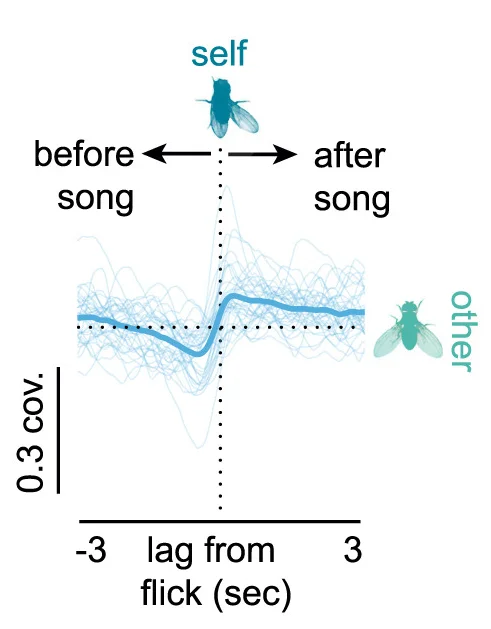 self

before song

after song

other

0.3 cov.

-3

lag from flick (sec)

3